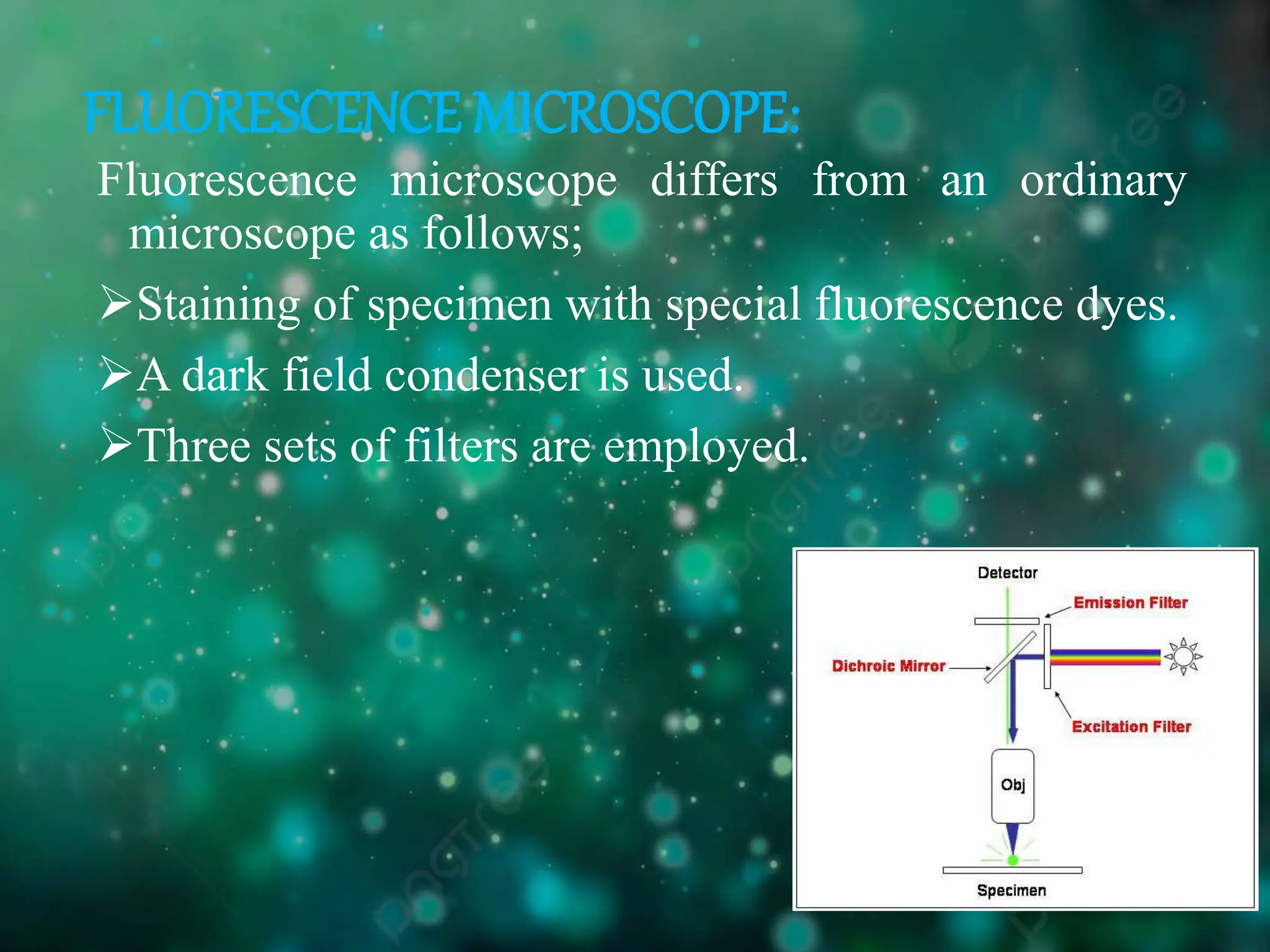 FLUORESCENCE MICROSCOPE:

Fluorescence microscope differs from an ordinary microscope as follows;

➢Staining of specimen with special fluorescence dyes.

➢A dark field condenser is used.

➢Three sets of filters are employed.

Detector

Emission Filter

Dichroic Mirror

Excitation Filter

Obj

Specimen